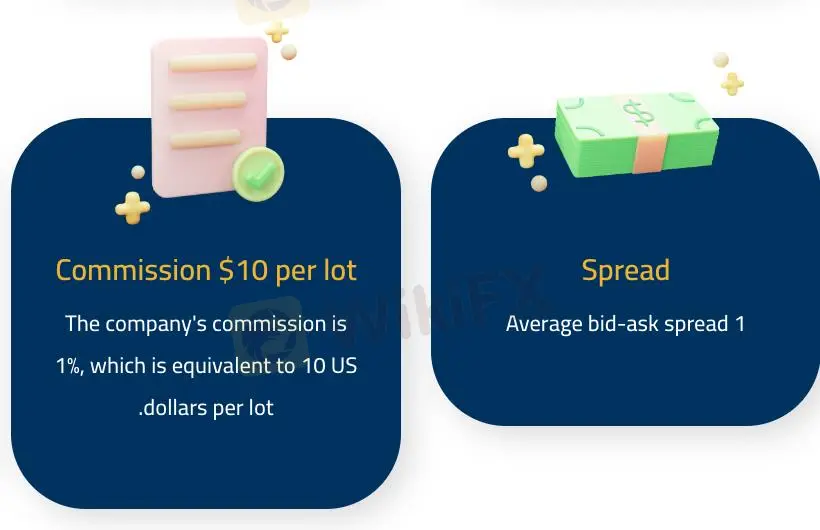 Commission $10 per lot

The company's commission is 1%, which is equivalent to 10 US .dollars per lot

Spread

Average bid-ask spread 1

WikiFX